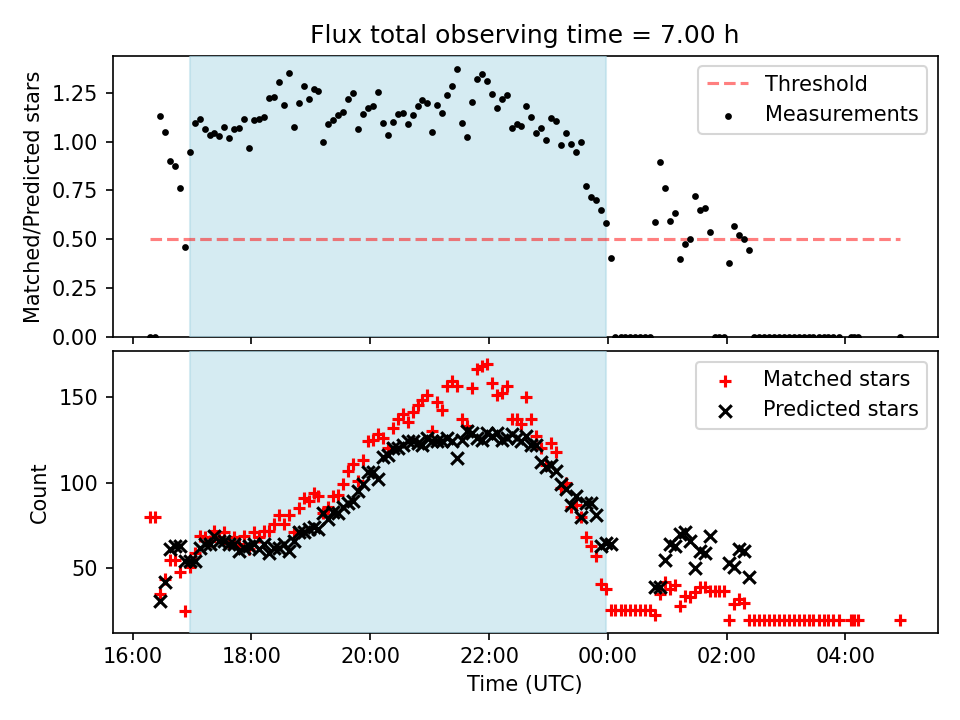 Flux total observing time = 7.00 h

Matched/Predicted stars

1.25
1.00
0.75
0.50
0.25
0.00

Threshold
Measurements

Count

150
100
50

Matched stars
Predicted stars

16:00
18:00
20:00
22:00
00:00
02:00
04:00

Time (UTC)